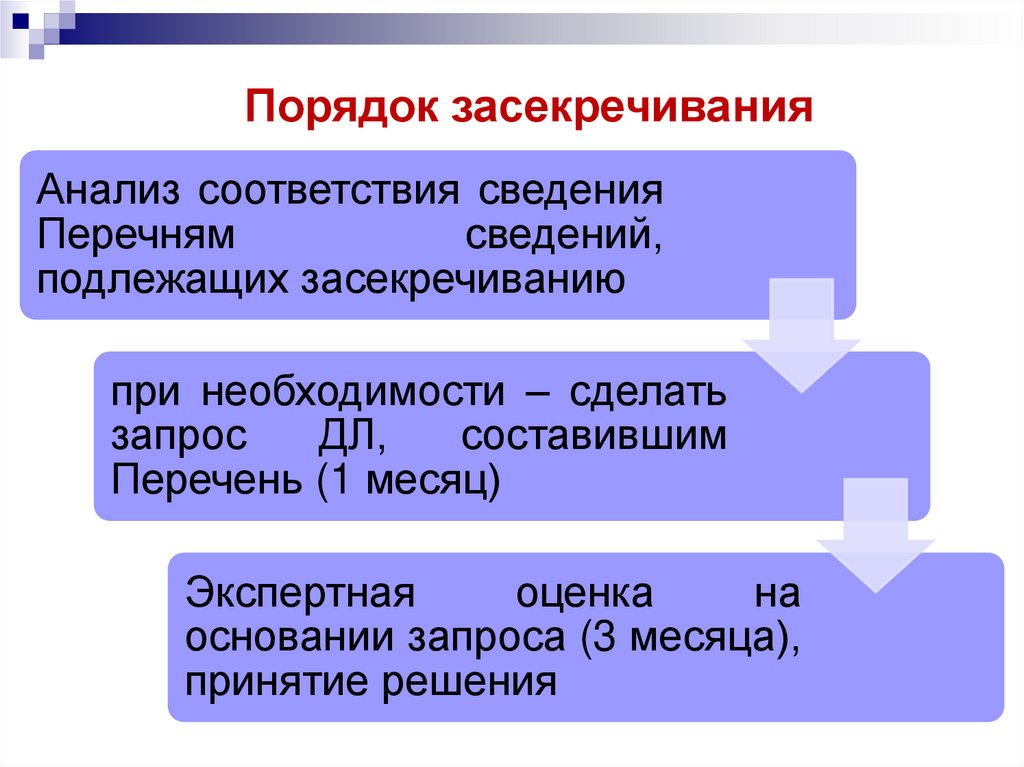 Порядок засекречивания

Анализ соответствия сведения Перечням сведений, подлежащих засекречиванию

при необходимости – сделать запрос ДЛ, составившим Перечень (1 месяц)

Экспертная оценка на основании запроса (3 месяца), принятие решения